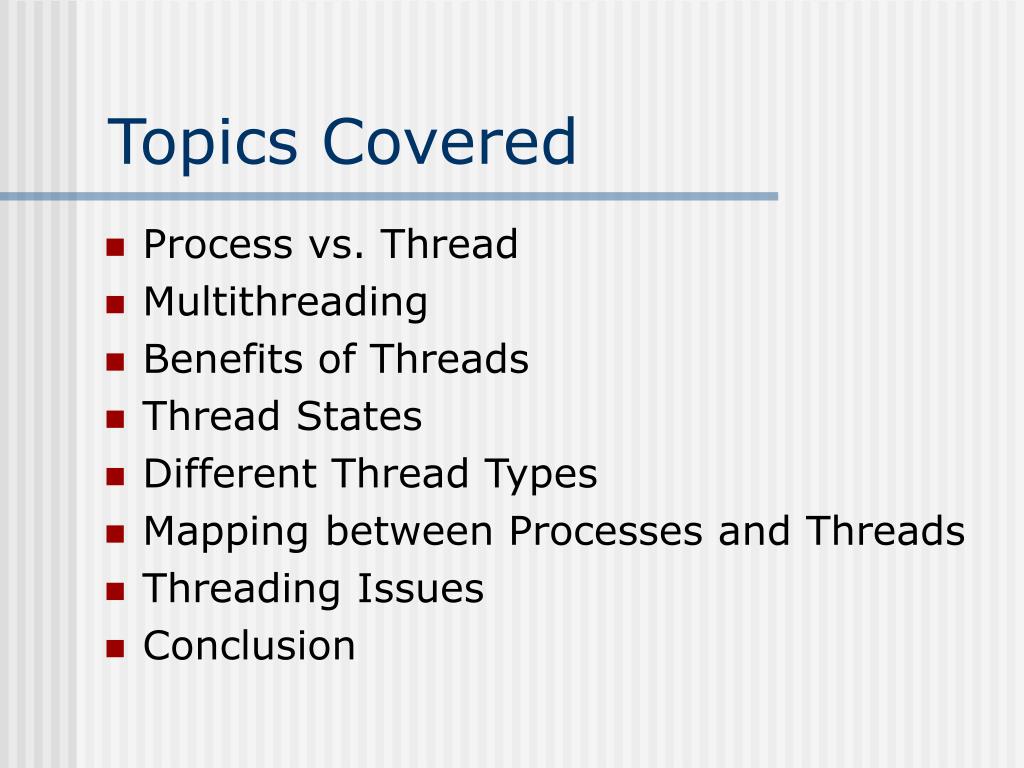 Topics Covered

- Process vs. Thread
- Multithreading
- Benefits of Threads
- Thread States
- Different Thread Types
- Mapping between Processes and Threads
- Threading Issues
- Conclusion